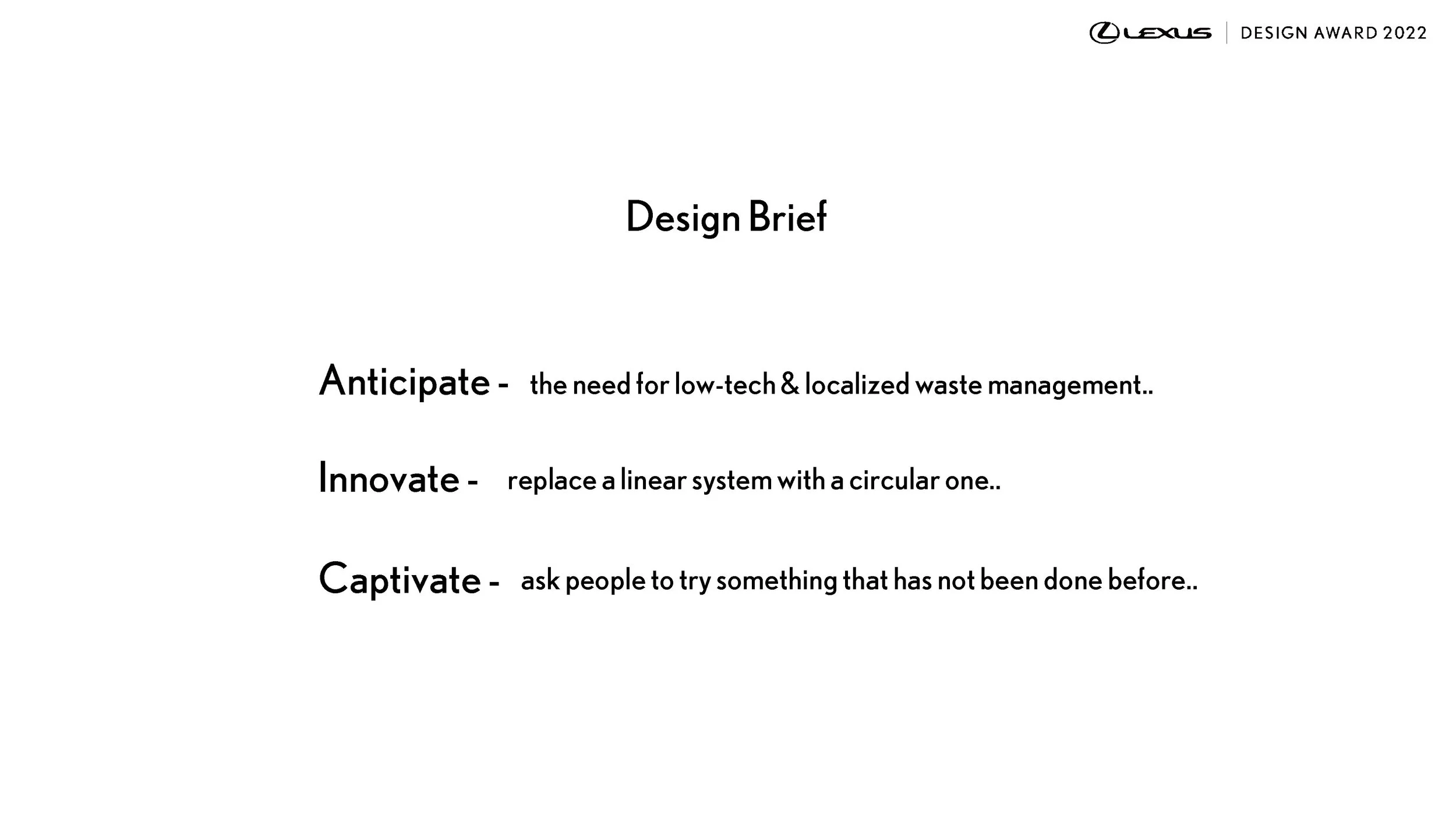 LEXUS | DESIGN AWARD 2022

Design Brief

Anticipate - the need for low-tech & localized waste management..

Innovate - replace a linear system with a circular one..

Captivate - ask people to try something that has not been done before..